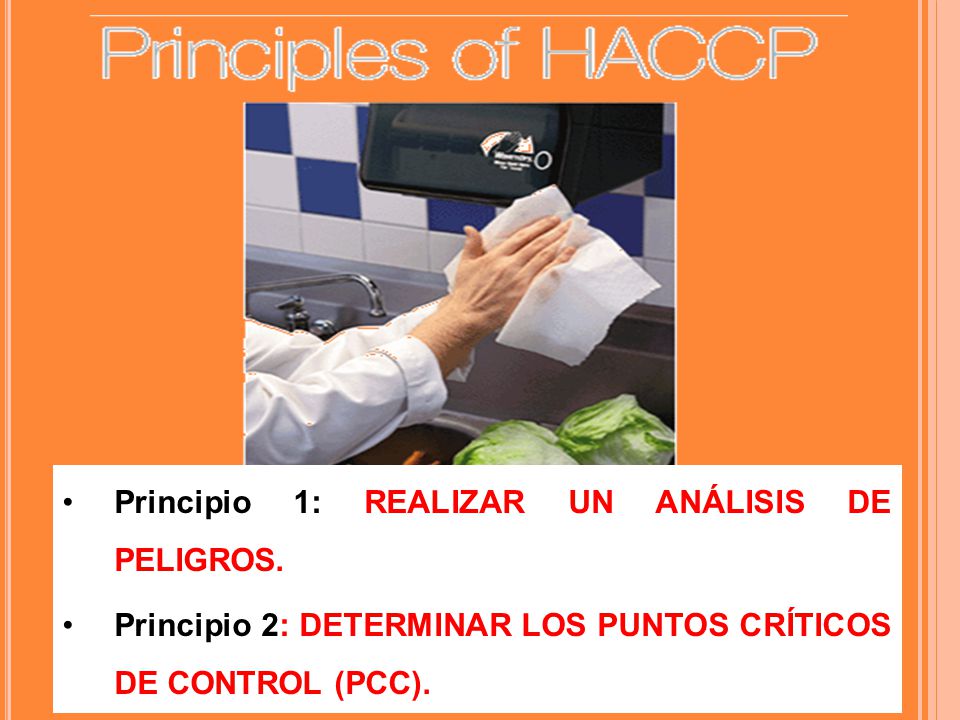 Principles of HACCP

• Principio 1: REALIZAR UN ANÁLISIS DE PELIGROS.

• Principio 2: DETERMINAR LOS PUNTOS CRÍTICOS DE CONTROL (PCC).